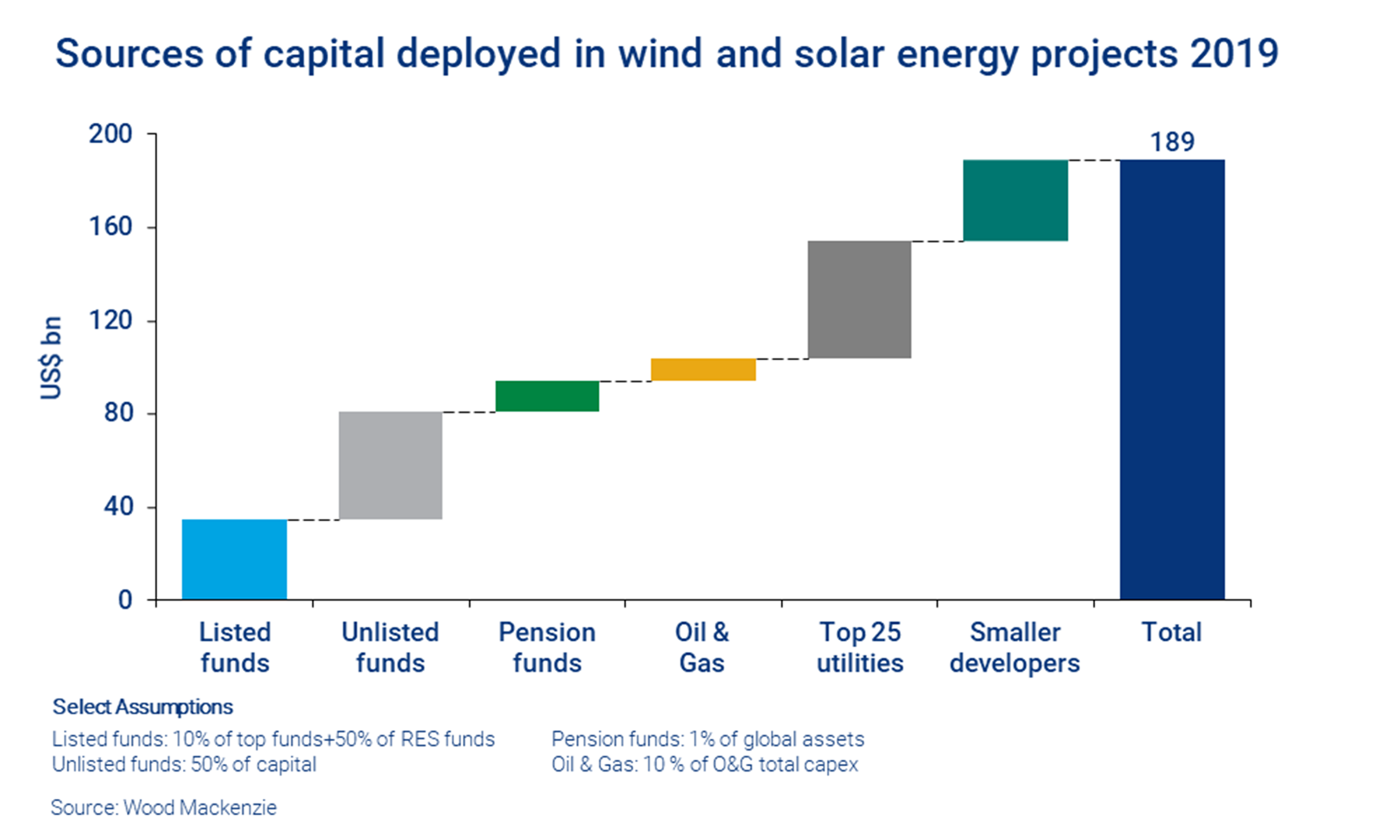 Sources of capital deployed in wind and solar energy projects 2019

US$ bn

200
160
120
80
40
0

189

Listed funds
Unlisted funds
Pension funds
Oil & Gas
Top 25 utilities
Smaller developers
Total

Select Assumptions
Listed funds: 10% of top funds+50% of RES funds
Unlisted funds: 50% of capital

Pension funds: 1% of global assets
Oil & Gas: 10 % of O&G total capex

Source: Wood Mackenzie